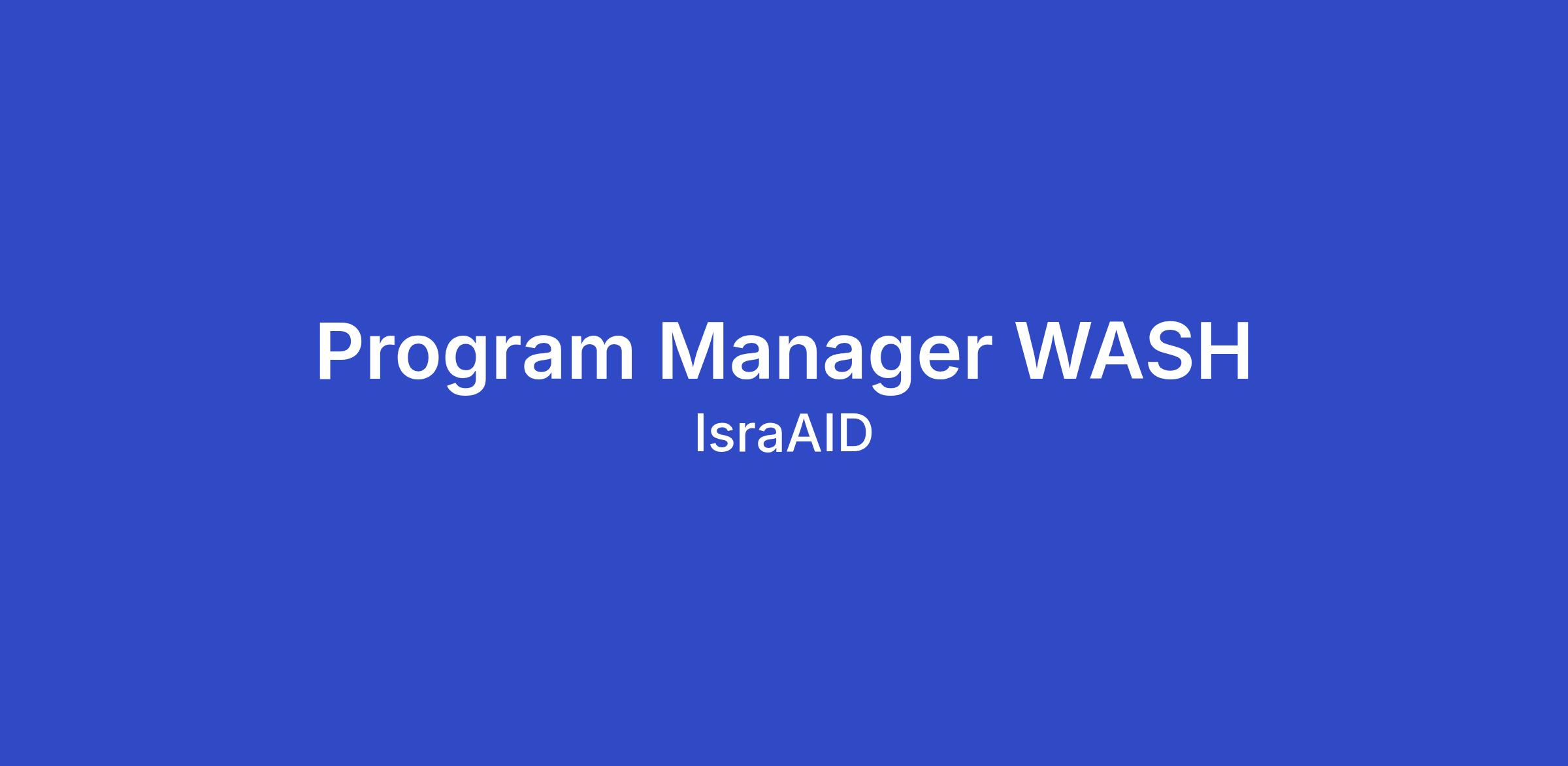 Program Manager WASH
IsraAID